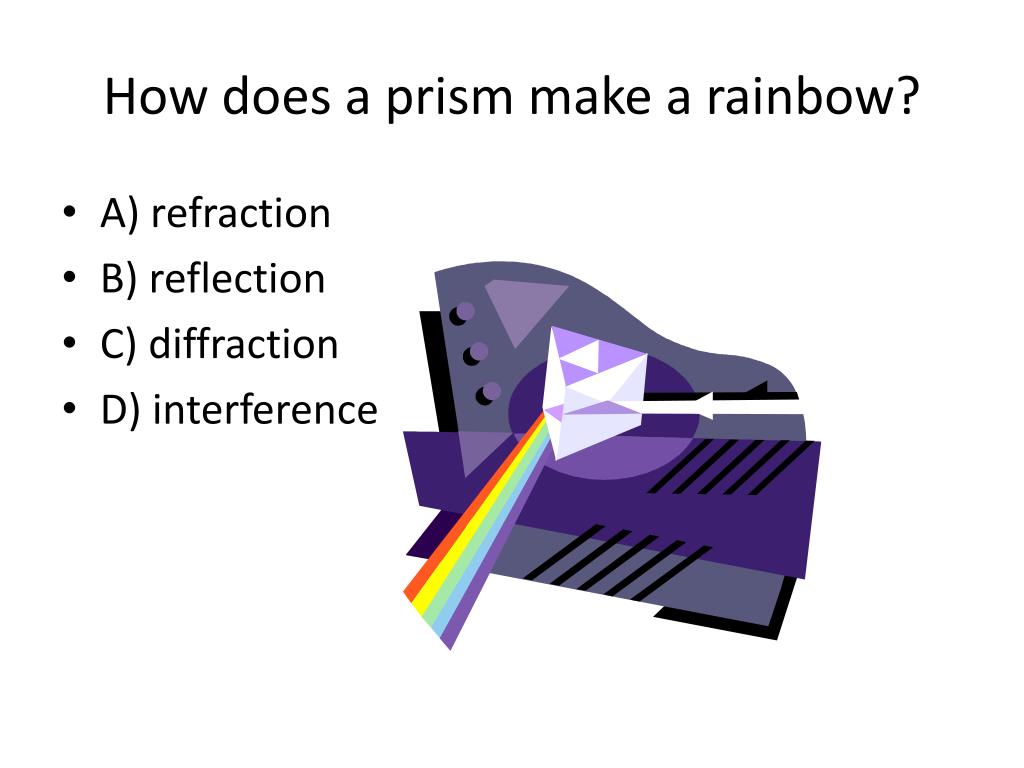 How does a prism make a rainbow?

• A) refraction
• B) reflection
• C) diffraction
• D) interference